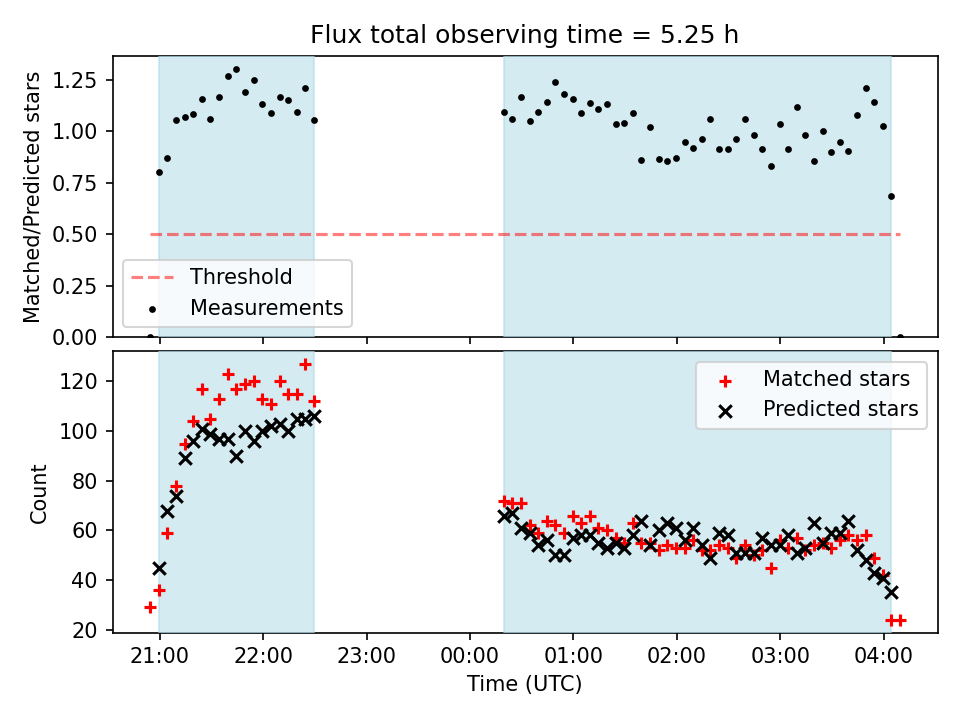 Flux total observing time = 5.25 h

Matched/Predicted stars

1.25
1.00
0.75
0.50
0.25
0.00

Threshold
Measurements

Count

120
100
80
60
40
20

Matched stars
Predicted stars

21:00
22:00
23:00
00:00
01:00
02:00
03:00
04:00

Time (UTC)